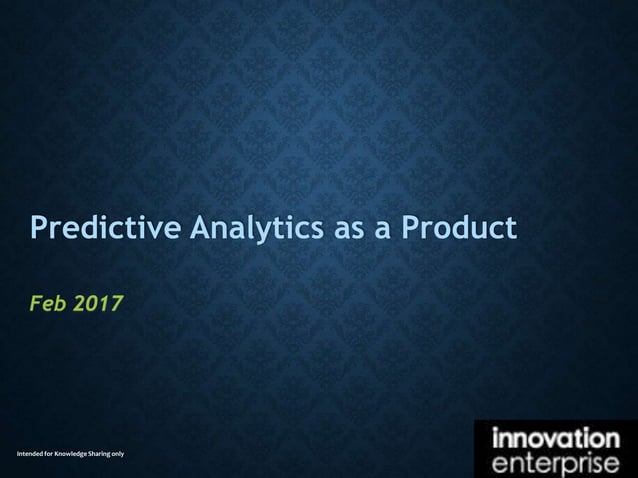 Predictive Analytics as a Product

Feb 2017

Intended for Knowledge Sharing only

innovation enterprise